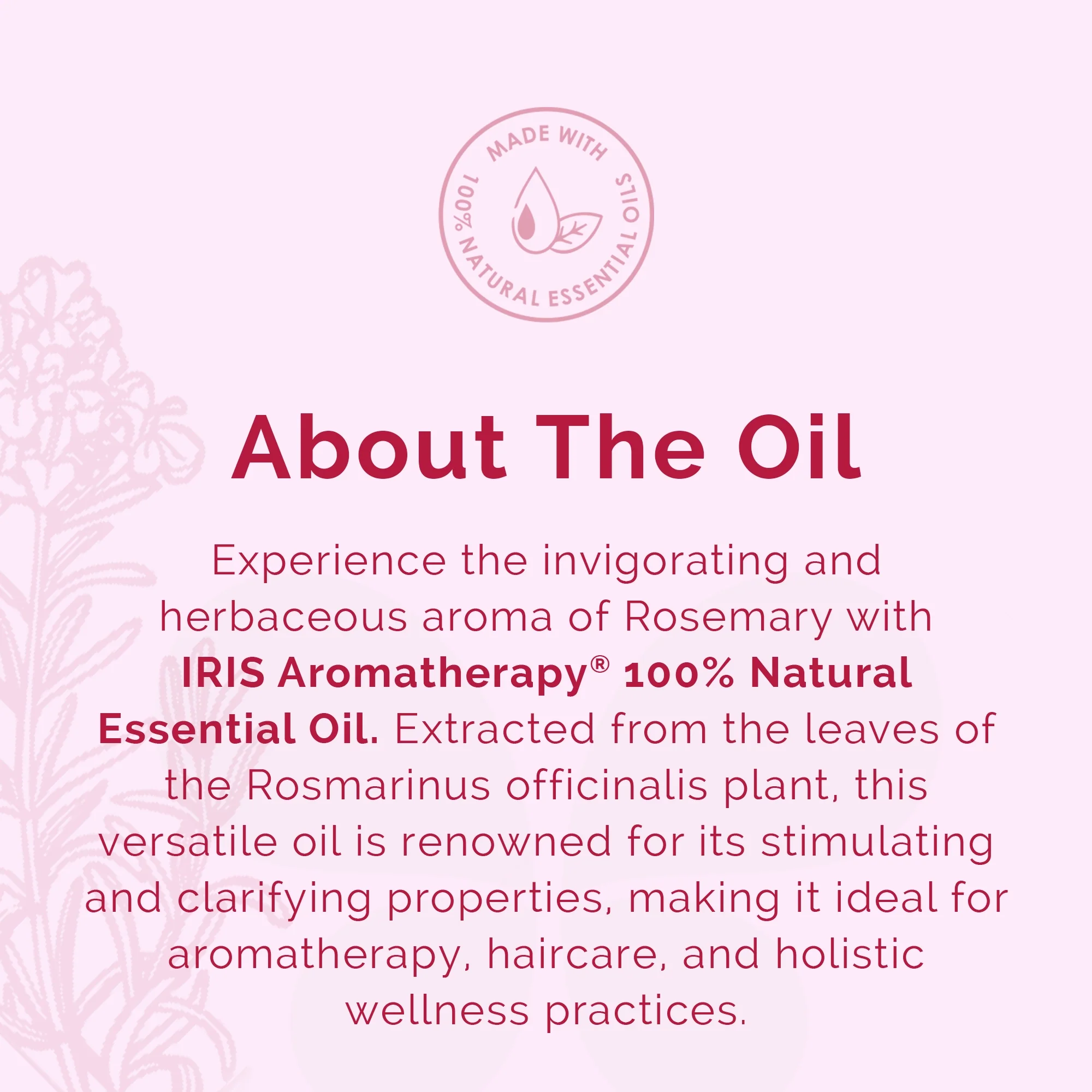 MADE WITH
100% NATURAL ESSENTIAL OILS

About The Oil

Experience the invigorating and herbaceous aroma of Rosemary with IRIS Aromatherapy® 100% Natural Essential Oil. Extracted from the leaves of the Rosmarinus officinalis plant, this versatile oil is renowned for its stimulating and clarifying properties, making it ideal for aromatherapy, haircare, and holistic wellness practices.